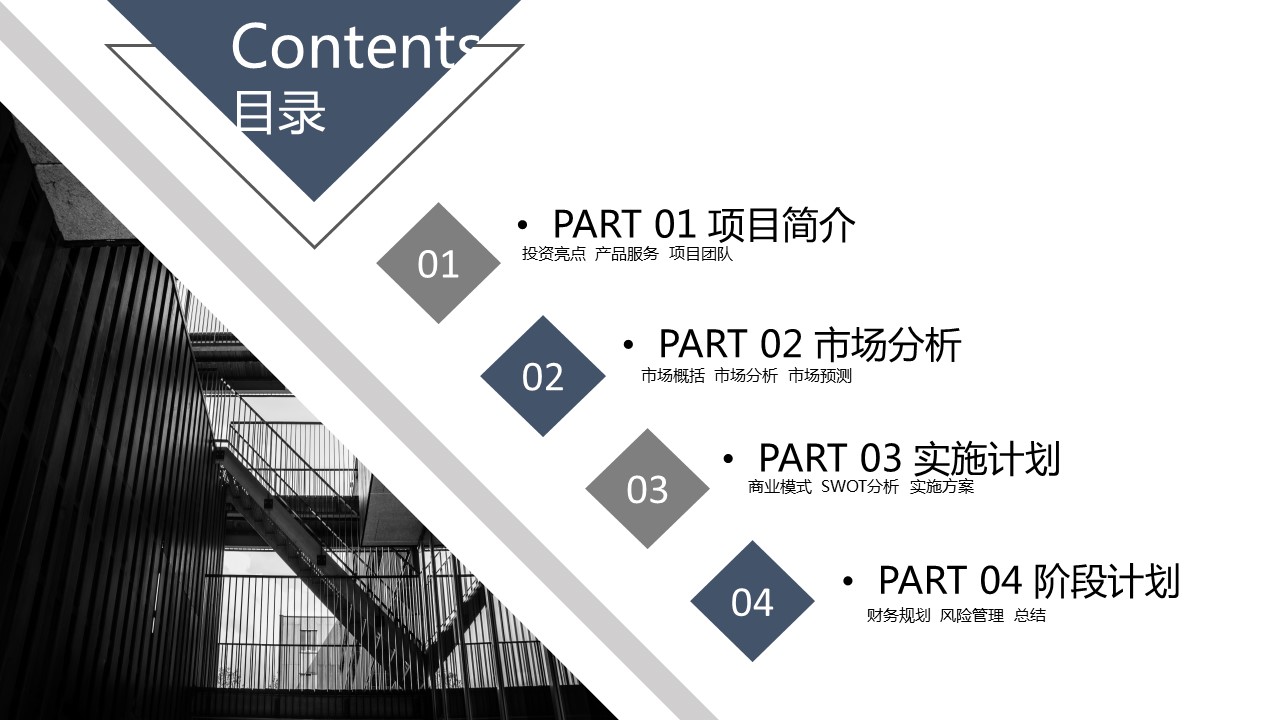 Contents
目录

01

• PART 01 项目简介
投资亮点 产品服务 项目团队

02

• PART 02 市场分析
市场概括 市场分析 市场预测

03

• PART 03 实施计划
商业模式 SWOT分析 实施方案

04

• PART 04 阶段计划
财务规划 风险管理 总结